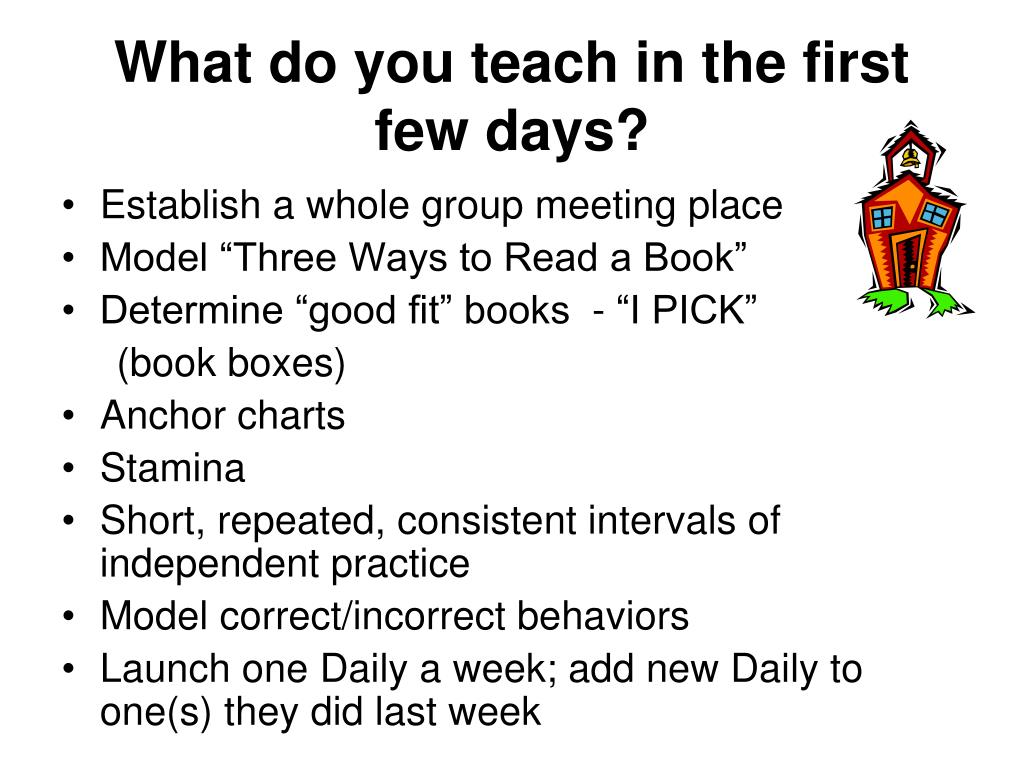 What do you teach in the first few days?

• Establish a whole group meeting place
• Model “Three Ways to Read a Book”
• Determine “good fit” books - “I PICK”
(book boxes)
• Anchor charts
• Stamina
• Short, repeated, consistent intervals of independent practice
• Model correct/incorrect behaviors
• Launch one Daily a week; add new Daily to one(s) they did last week